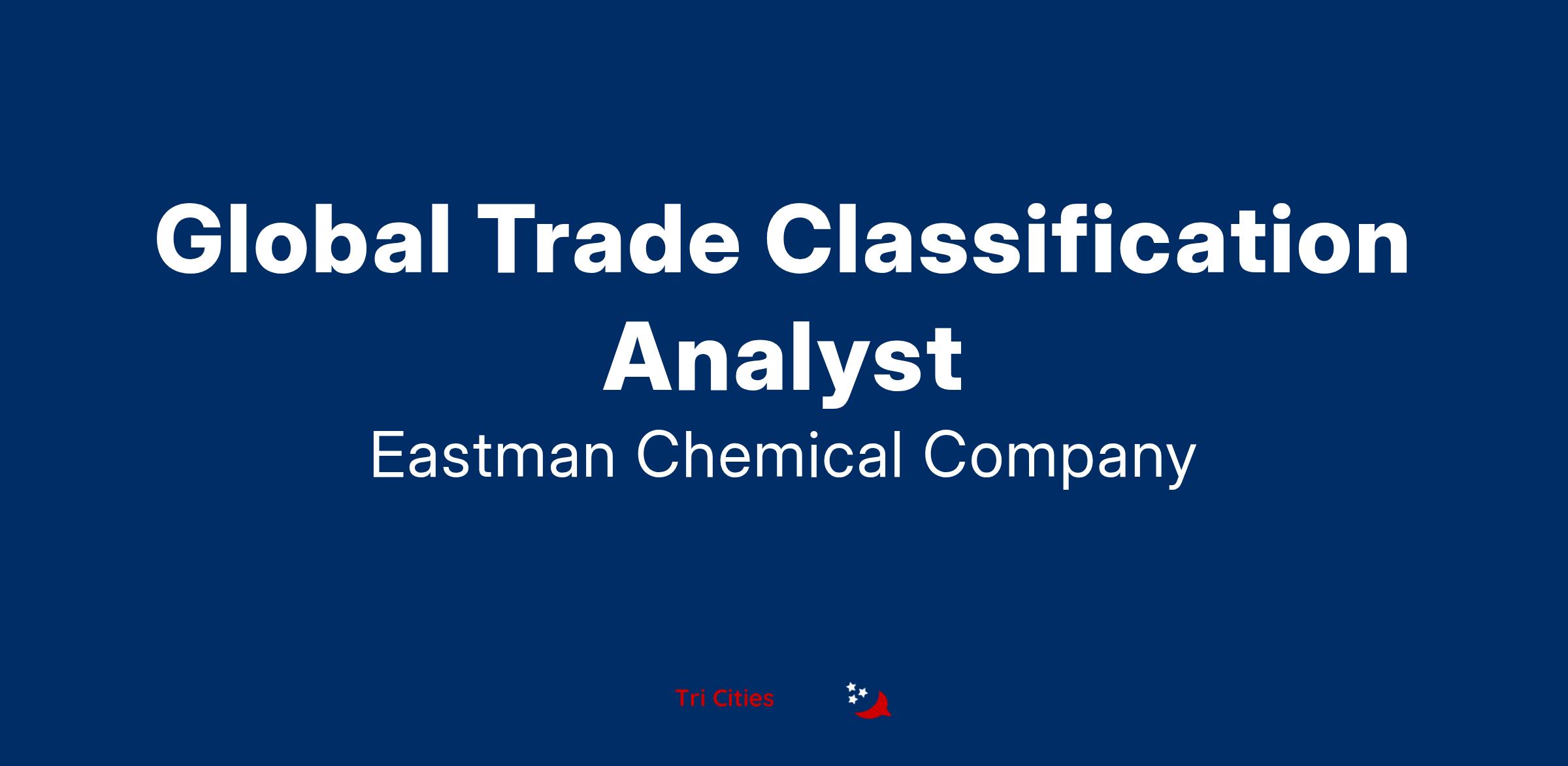 Global Trade Classification Analyst

Eastman Chemical Company

Tri Cities